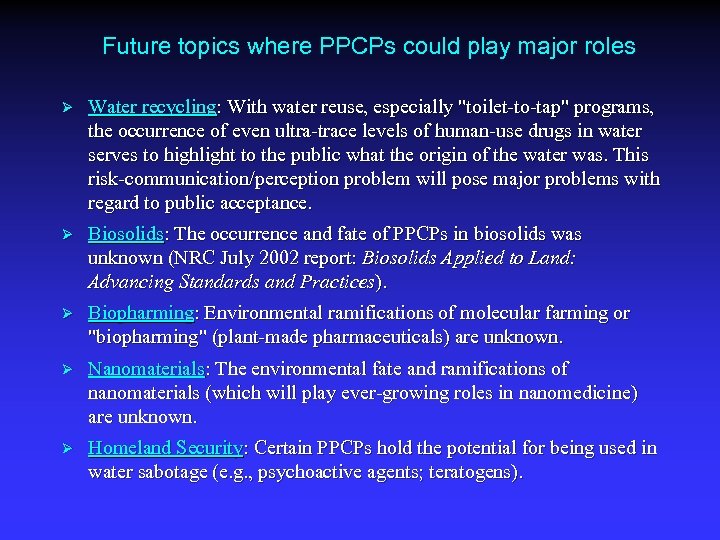 Future topics where PPCPs could play major roles

➢ Water recycling: With water reuse, especially "toilet-to-tap" programs, the occurrence of even ultra-trace levels of human-use drugs in water serves to highlight to the public what the origin of the water was. This risk-communication/perception problem will pose major problems with regard to public acceptance.

➢ Biosolids: The occurrence and fate of PPCPs in biosolids was unknown (NRC July 2002 report: Biosolids Applied to Land: Advancing Standards and Practices).

➢ Biopharming: Environmental ramifications of molecular farming or "biopharming" (plant-made pharmaceuticals) are unknown.

➢ Nanomaterials: The environmental fate and ramifications of nanomaterials (which will play ever-growing roles in nanomedicine) are unknown.

➢ Homeland Security: Certain PPCPs hold the potential for being used in water sabotage (e.g., psychoactive agents; teratogens).